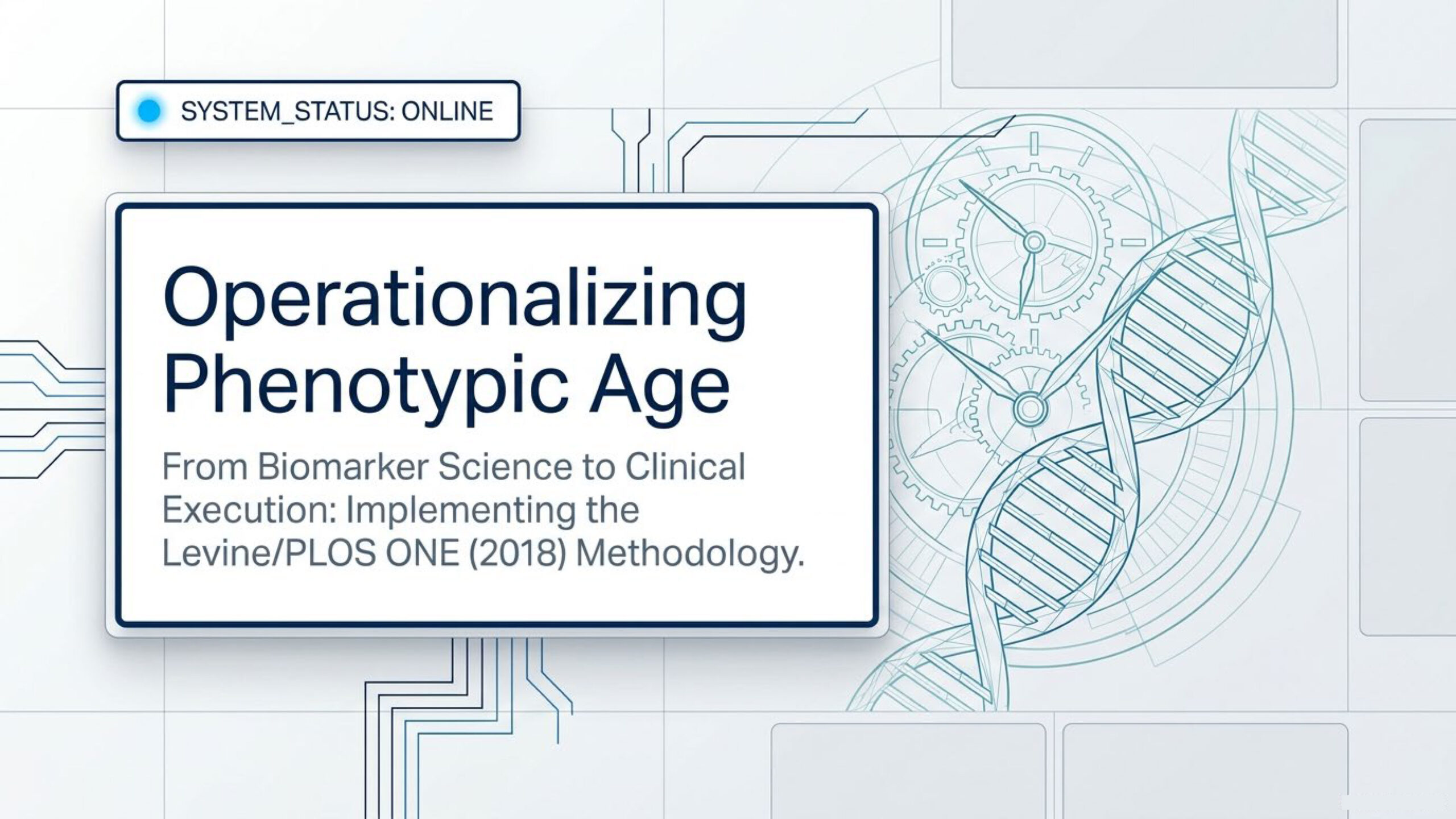 SYSTEM_STATUS: ONLINE

Operationalizing Phenotypic Age

From Biomarker Science to Clinical Execution: Implementing the Levine/PLOS ONE (2018) Methodology.